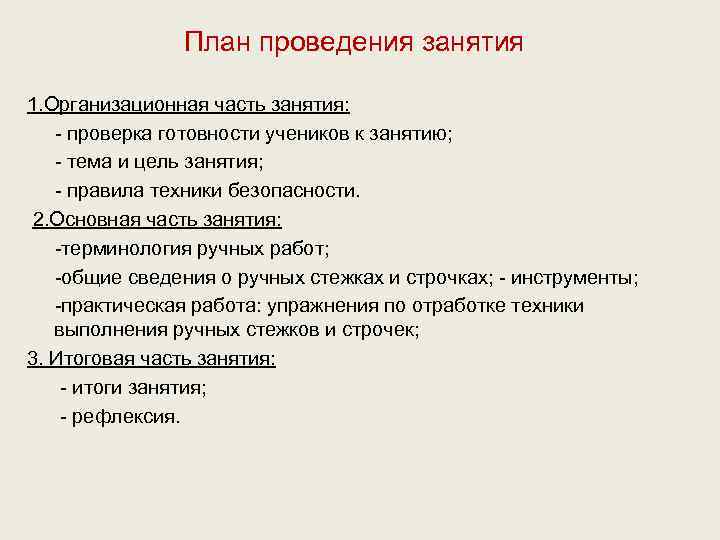 План проведения занятия

1.Организационная часть занятия:

- проверка готовности учеников к занятию;

- тема и цель занятия;

- правила техники безопасности.

2.Основная часть занятия:

-терминология ручных работ;

-общие сведения о ручных стежках и строчках; - инструменты;

-практическая работа: упражнения по отработке техники выполнения ручных стежков и строчек;

3. Итоговая часть занятия:

- итоги занятия;

- рефлексия.